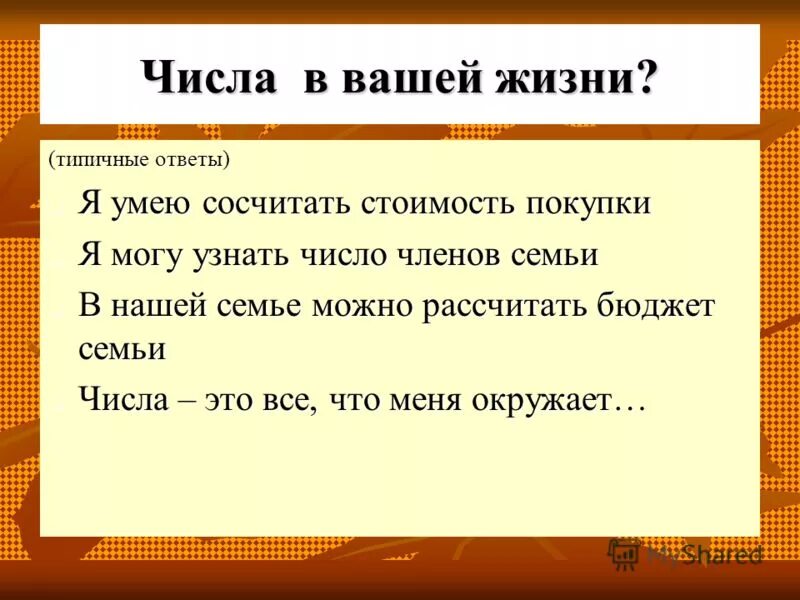 Числа в вашей жизни?

(типичные ответы)

Я умею сосчитать стоимость покупки

Я могу узнать число членов семьи

В нашей семье можно рассчитать бюджет семьи

Числа – это все, что меня окружает…

MyShared